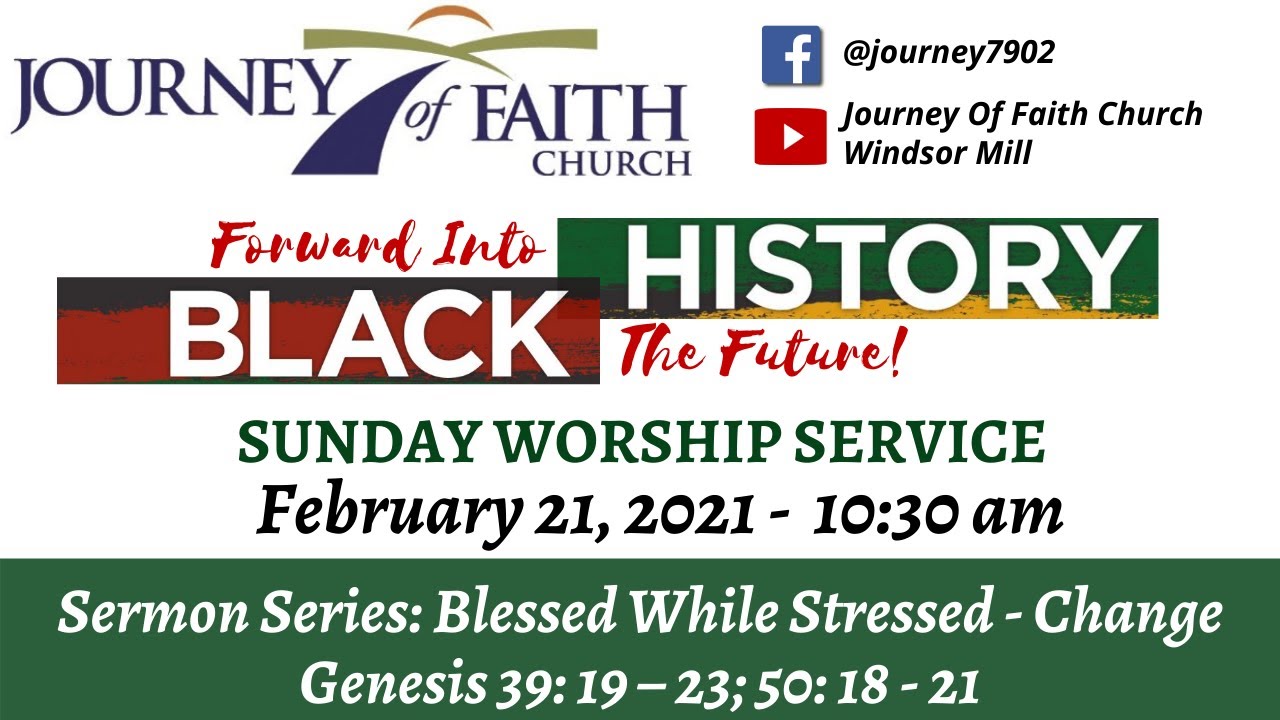 JOURNEY of FAITH CHURCH

@journey7902

Journey Of Faith Church Windsor Mill

Forward Into BLACK HISTORY The Future!

SUNDAY WORSHIP SERVICE
February 21, 2021 - 10:30 am

Sermon Series: Blessed While Stressed - Change
Genesis 39: 19 – 23; 50: 18 - 21